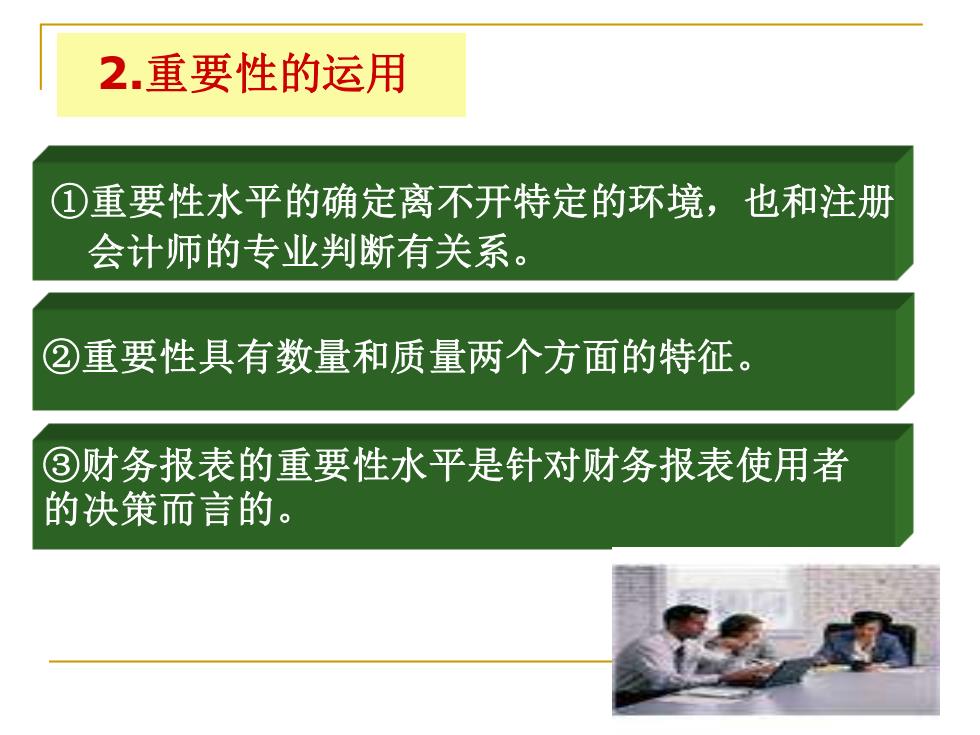 2.重要性的运用

①重要性水平的确定离不开特定的环境，也和注册会计师的专业判断有关系。

②重要性具有数量和质量两个方面的特征。

③财务报表的重要性水平是针对财务报表使用者的决策而言的。